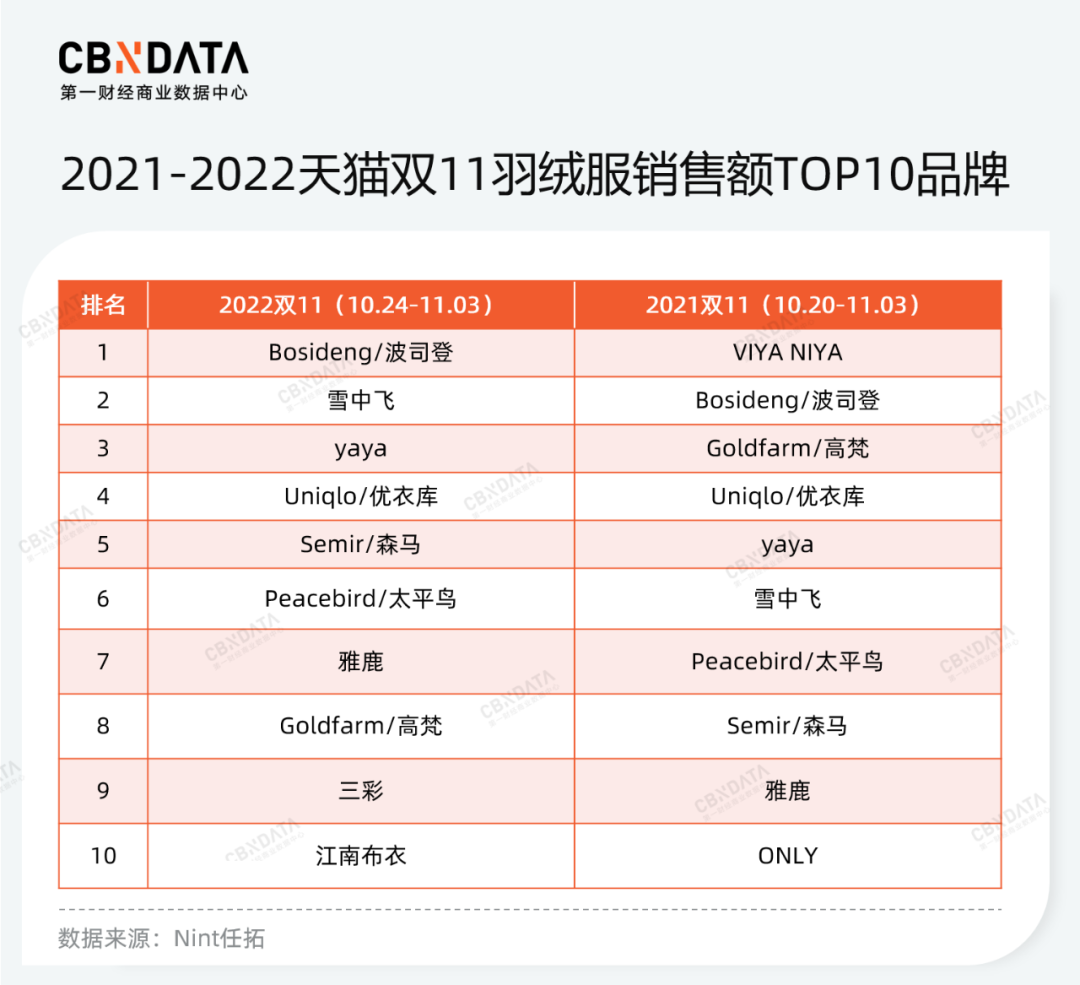 CBNDATA
第一财经商业数据中心

2021-2022天猫双11羽绒服销售额TOP10品牌

| 排名 | 2022双11（10.24-11.03） | 2021双11（10.20-11.03） |
|---|---|---|
| 1 | Bosideng/波司登 | VIYA NIYA |
| 2 | 雪中飞 | Bosideng/波司登 |
| 3 | yaya | Goldfarm/高梵 |
| 4 | Uniqlo/优衣库 | Uniqlo/优衣库 |
| 5 | Semir/森马 | yaya |
| 6 | Peacebird/太平鸟 | 雪中飞 |
| 7 | 雅鹿 | Peacebird/太平鸟 |
| 8 | Goldfarm/高梵 | Semir/森马 |
| 9 | 三彩 | 雅鹿 |
| 10 | 江南布衣 | ONLY |

数据来源：Nint任拓